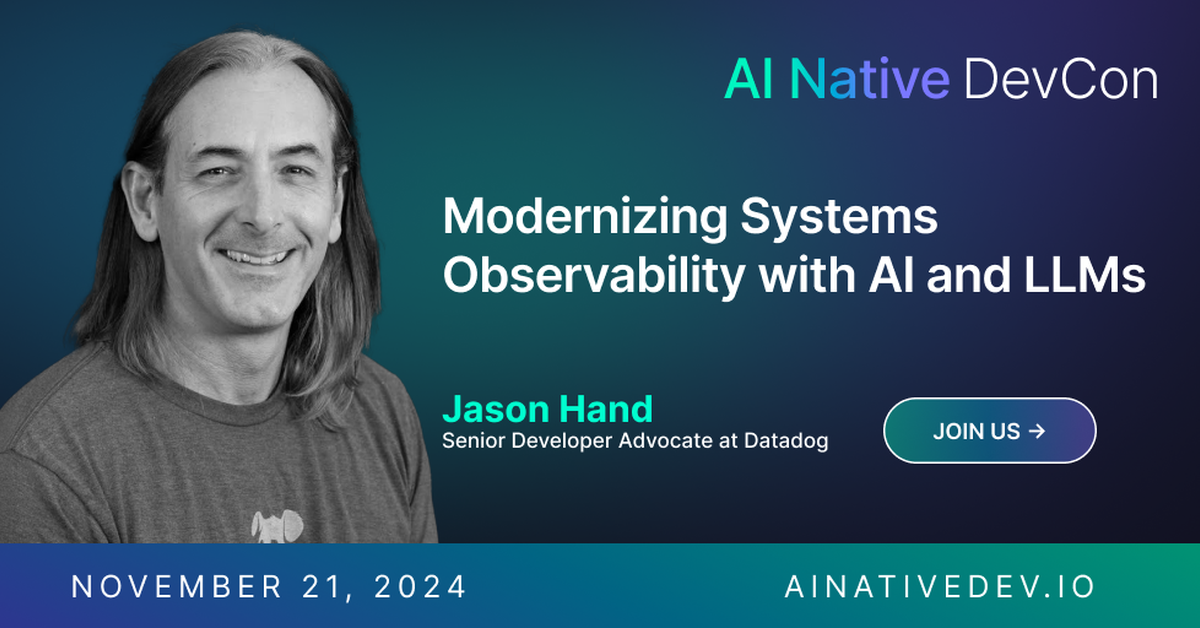 AI Native DevCon

Modernizing Systems Observability with AI and LLMs

Jason Hand
Senior Developer Advocate at Datadog

JOIN US →

NOVEMBER 21, 2024

AINATIVEDEV.IO